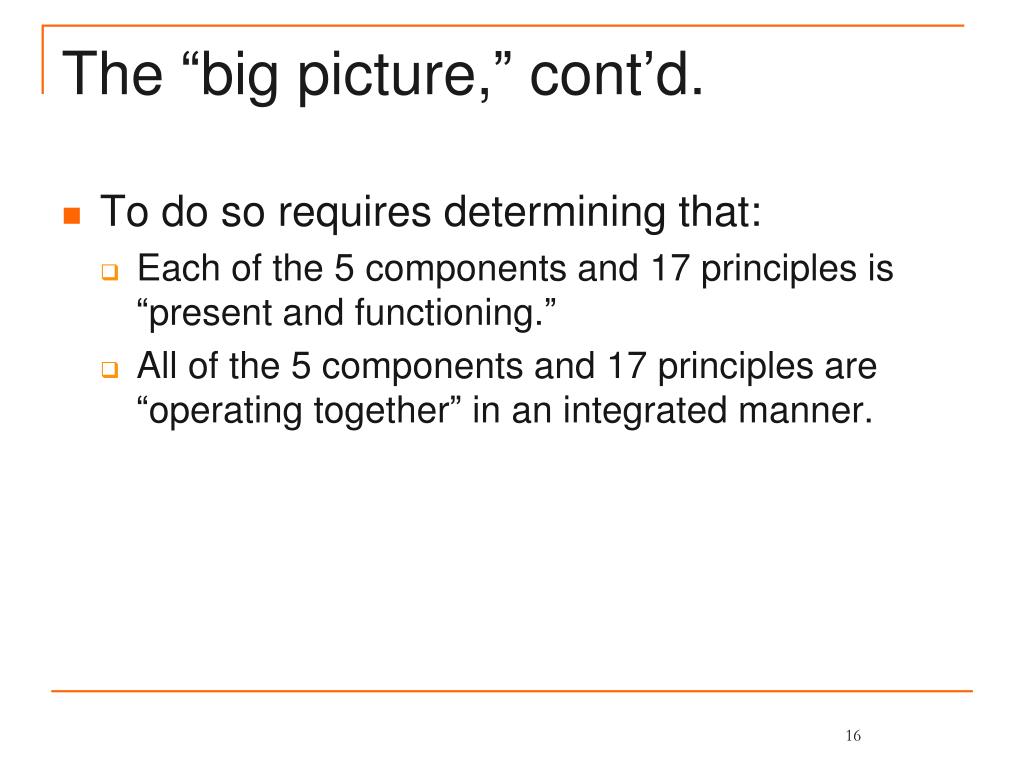 The “big picture,” cont’d.

To do so requires determining that:

Each of the 5 components and 17 principles is “present and functioning.”

All of the 5 components and 17 principles are “operating together” in an integrated manner.

16